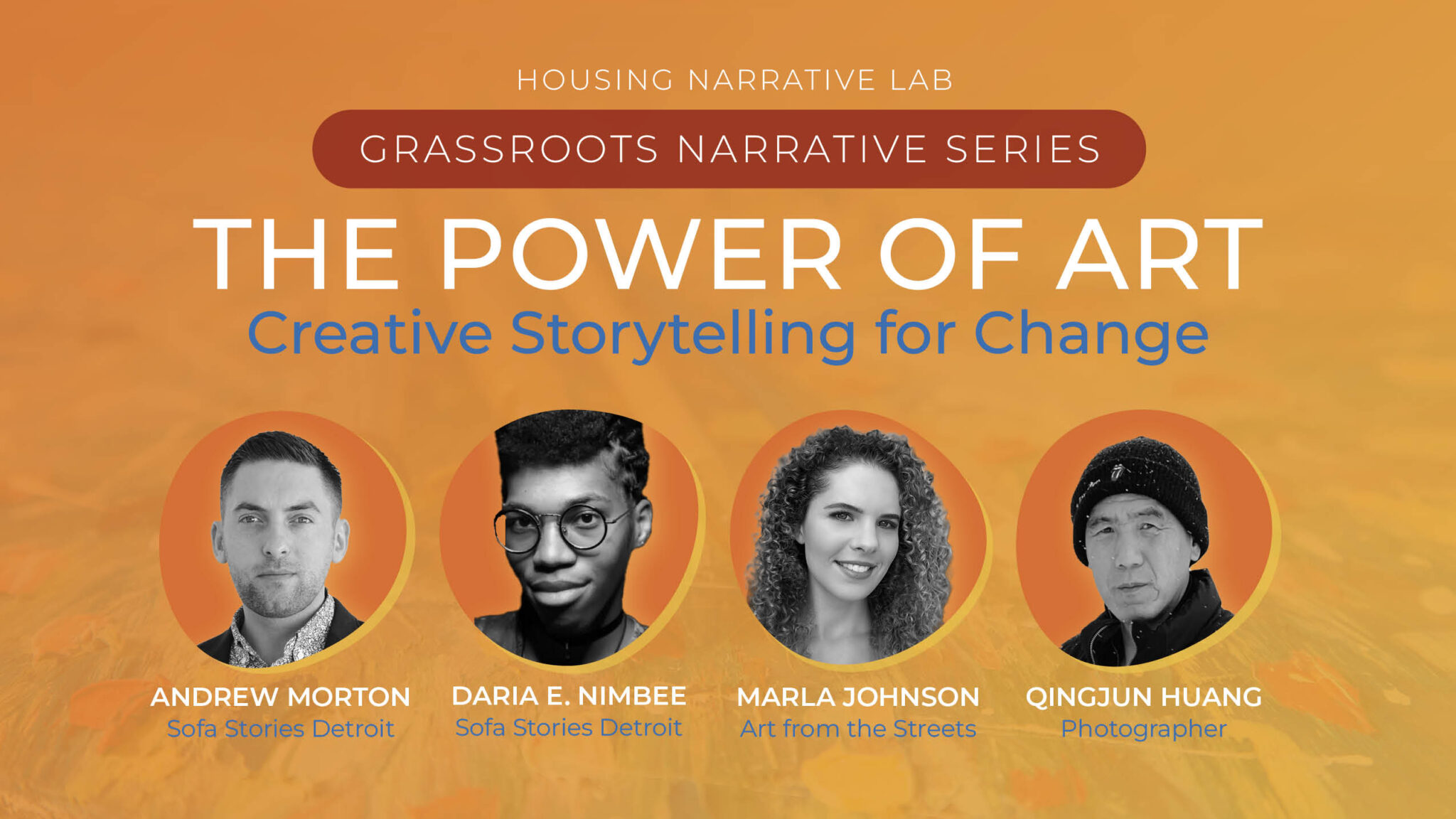 HOUSING NARRATIVE LAB

GRASSROOTS NARRATIVE SERIES

THE POWER OF ART

Creative Storytelling for Change

ANDREW MORTON
Sofa Stories Detroit

DARIA E. NIMBEE
Sofa Stories Detroit

MARLA JOHNSON
Art from the Streets

QINGJUN HUANG
Photographer